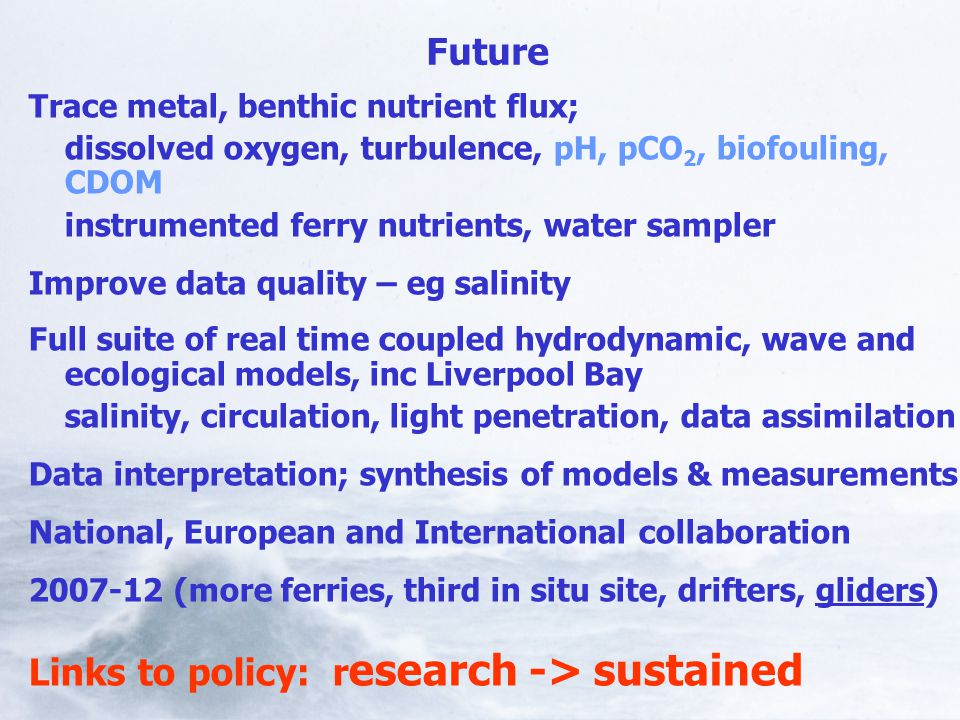 Future

Trace metal, benthic nutrient flux;
dissolved oxygen, turbulence, pH, $pCO_2$, biofouling, CDOM
instrumented ferry nutrients, water sampler

Improve data quality – eg salinity

Full suite of real time coupled hydrodynamic, wave and ecological models, inc Liverpool Bay
salinity, circulation, light penetration, data assimilation

Data interpretation; synthesis of models & measurements

National, European and International collaboration

2007-12 (more ferries, third in situ site, drifters, gliders)

Links to policy: research -> sustained